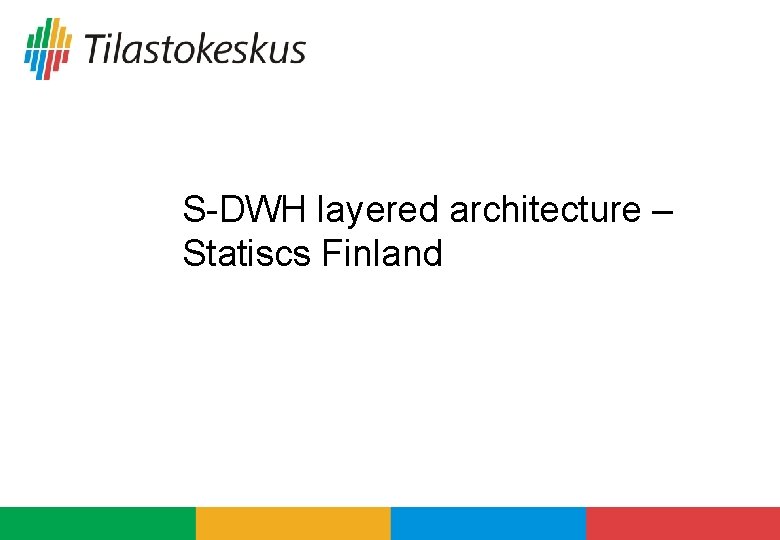 Tilastokeskus

S-DWH layered architecture – Statiscs Finland